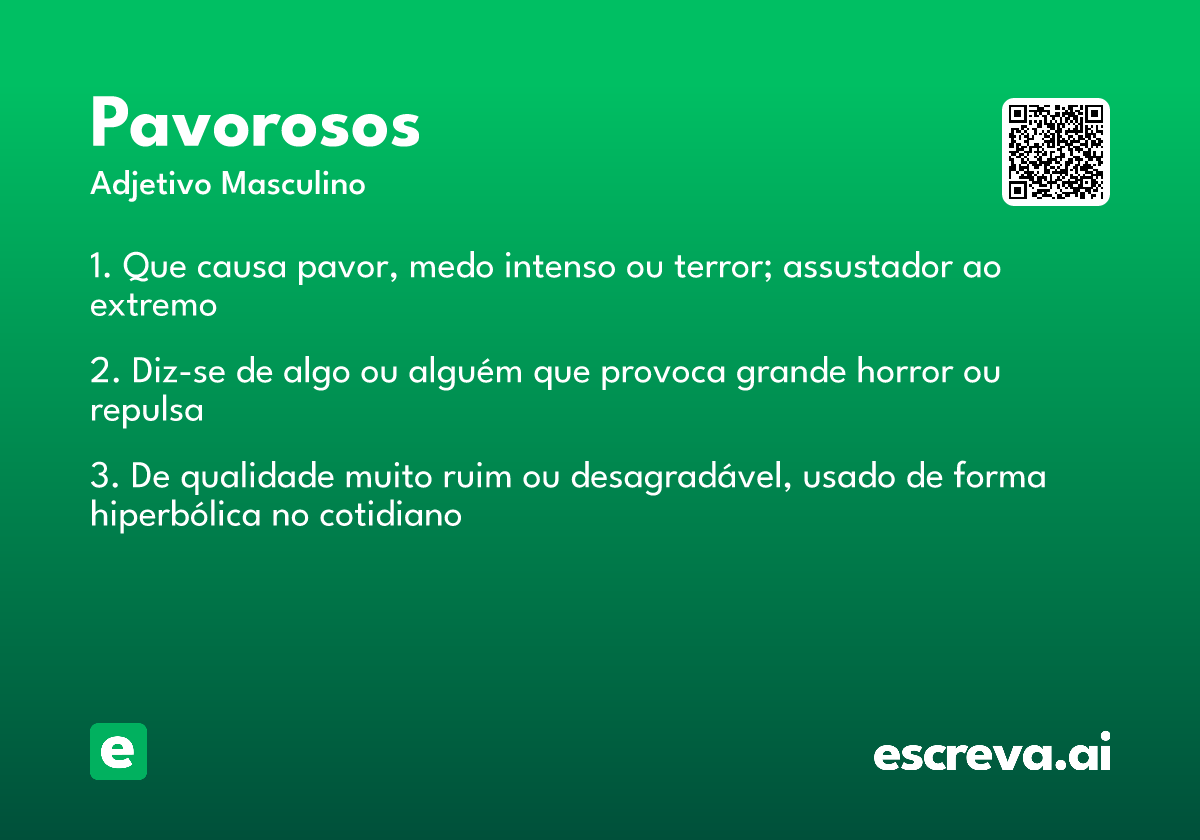 Pavorosos
Adjetivo Masculino

1. Que causa pavor, medo intenso ou terror; assustador ao extremo

2. Diz-se de algo ou alguém que provoca grande horror ou repulsa

3. De qualidade muito ruim ou desagradável, usado de forma hiperbólica no cotidiano

e

escreva.ai